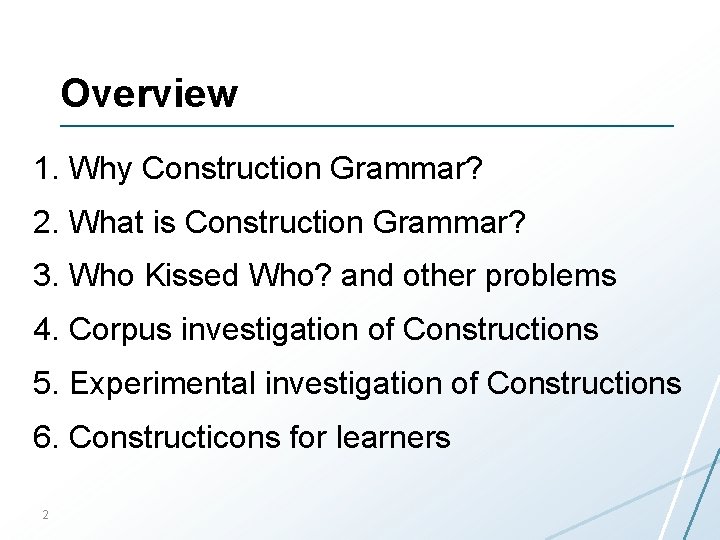 Overview

1. Why Construction Grammar?
2. What is Construction Grammar?
3. Who Kissed Who? and other problems
4. Corpus investigation of Constructions
5. Experimental investigation of Constructions
6. Constructicons for learners

2